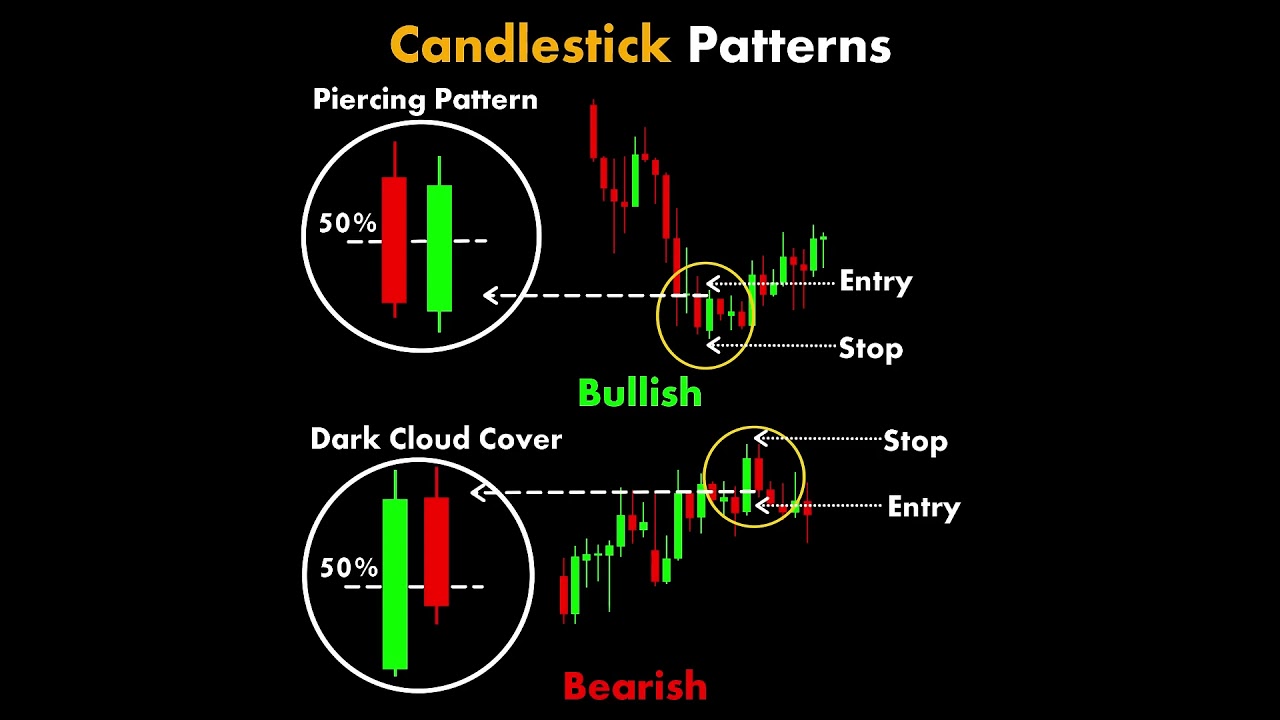 Candlestick Patterns

Piercing Pattern

50%

Entry

Stop

Bullish

Dark Cloud Cover

Stop

Entry

50%

Bearish